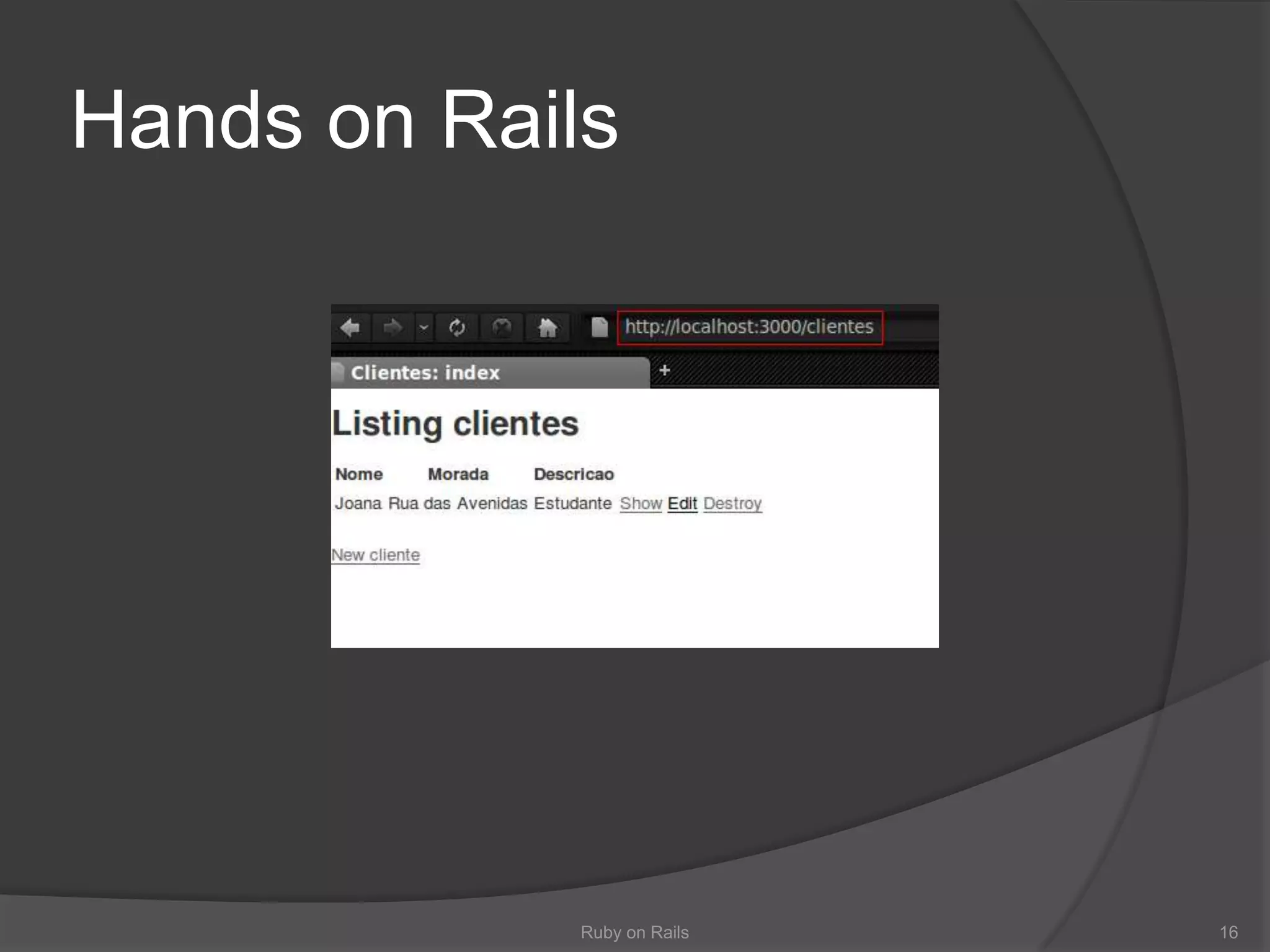 Hands on Rails

http://localhost:3000/clientes

Clientes: index

+

Listing clientes

| Nome | Morada | Descricao | | | |
|---|---|---|---|---|---|
| Joana | Rua das Avenidas | Estudante | Show | Edit | Destroy |

New cliente

Ruby on Rails

16